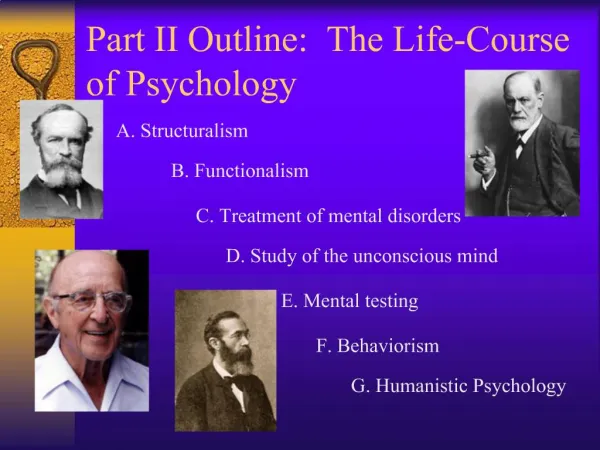 Part II Outline: The Life-Course of Psychology

A. Structuralism

B. Functionalism

C. Treatment of mental disorders

D. Study of the unconscious mind

E. Mental testing

F. Behaviorism

G. Humanistic Psychology